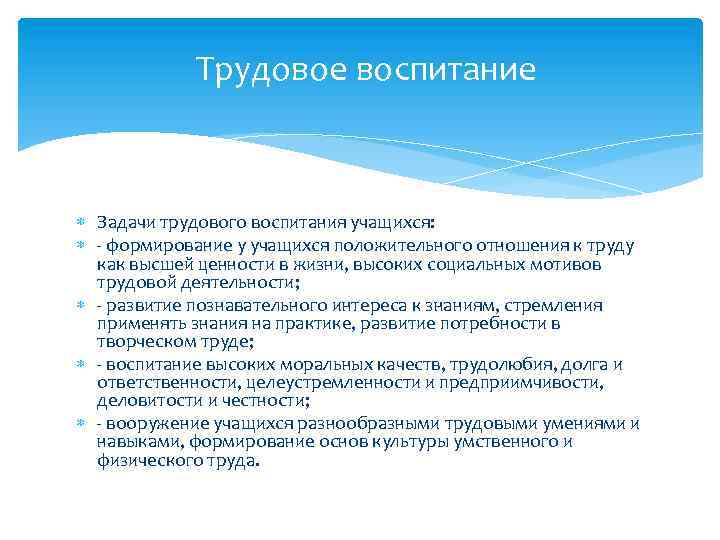 Трудовое воспитание

Задачи трудового воспитания учащихся:

- формирование у учащихся положительного отношения к труду как высшей ценности в жизни, высоких социальных мотивов трудовой деятельности;

- развитие познавательного интереса к знаниям, стремления применять знания на практике, развитие потребности в творческом труде;

- воспитание высоких моральных качеств, трудолюбия, долга и ответственности, целеустремленности и предприимчивости, деловитости и честности;

- вооружение учащихся разнообразными трудовыми умениями и навыками, формирование основ культуры умственного и физического труда.